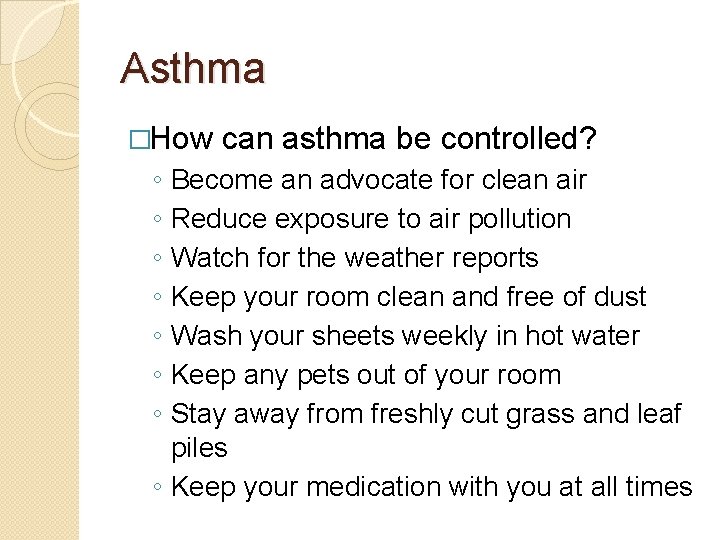 Asthma

□How can asthma be controlled?
◦ Become an advocate for clean air
◦ Reduce exposure to air pollution
◦ Watch for the weather reports
◦ Keep your room clean and free of dust
◦ Wash your sheets weekly in hot water
◦ Keep any pets out of your room
◦ Stay away from freshly cut grass and leaf piles
◦ Keep your medication with you at all times